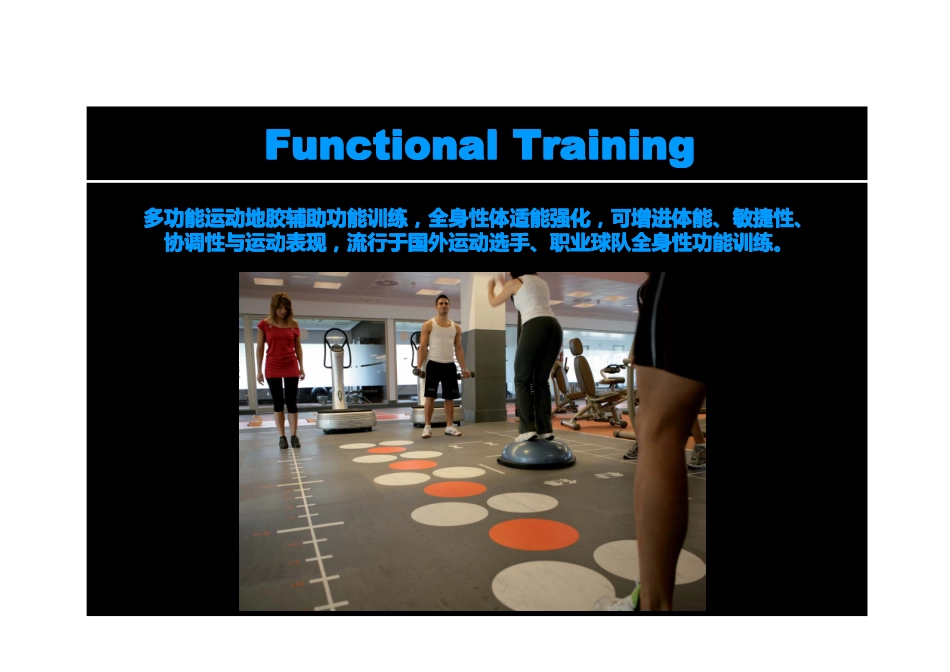 Functional Training

多功能运动地胶辅助功能训练，全身性体适能强化，可增进体能、敏捷性、协调性与运动表现，流行于国外运动选手、职业球队全身性功能训练。